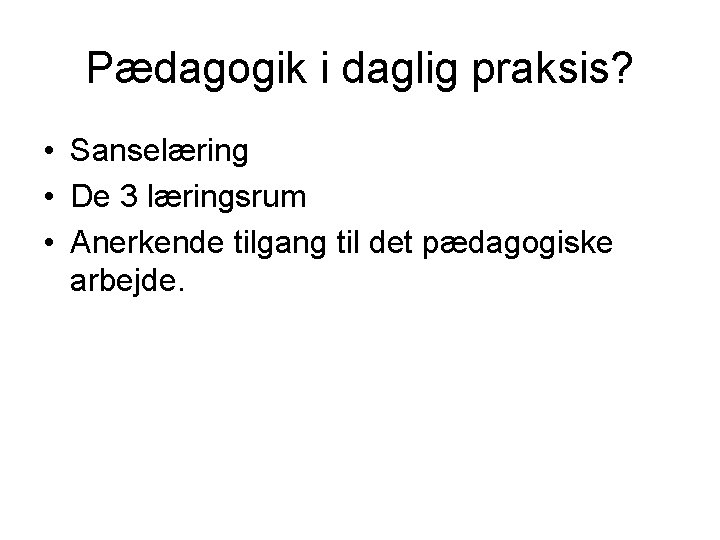 Pædagogik i daglig praksis?

• Sanselæring
• De 3 læringsrum
• Anerkende tilgang til det pædagogiske arbejde.